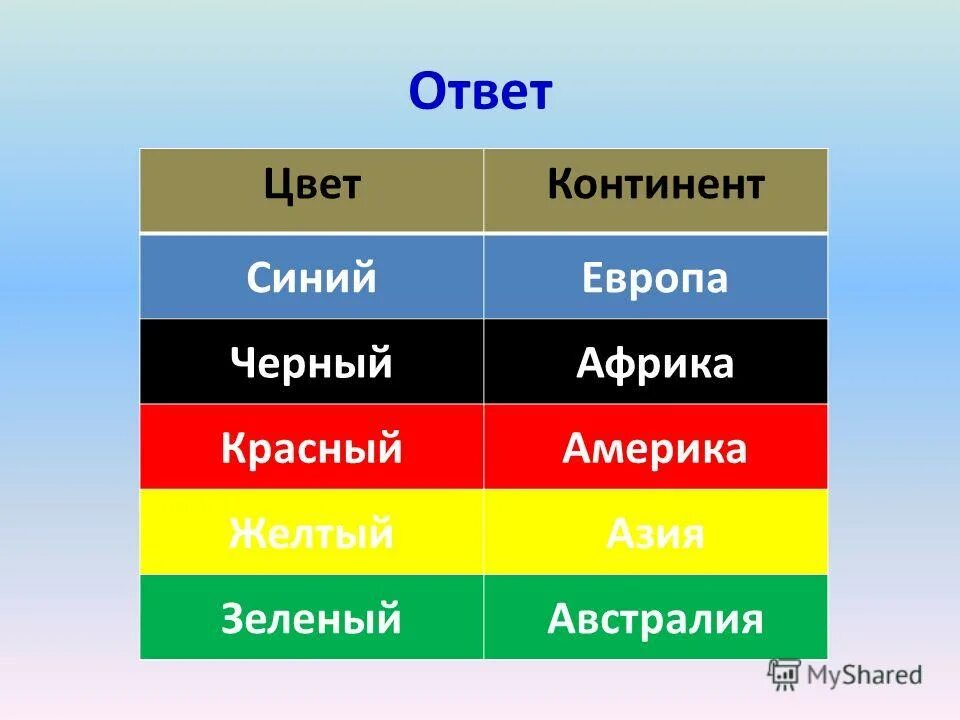 Ответ

| Цвет | Континент |
|---|---|
| Синий | Европа |
| Черный | Африка |
| Красный | Америка |
| Желтый | Азия |
| Зеленый | Австралия |

MyShared